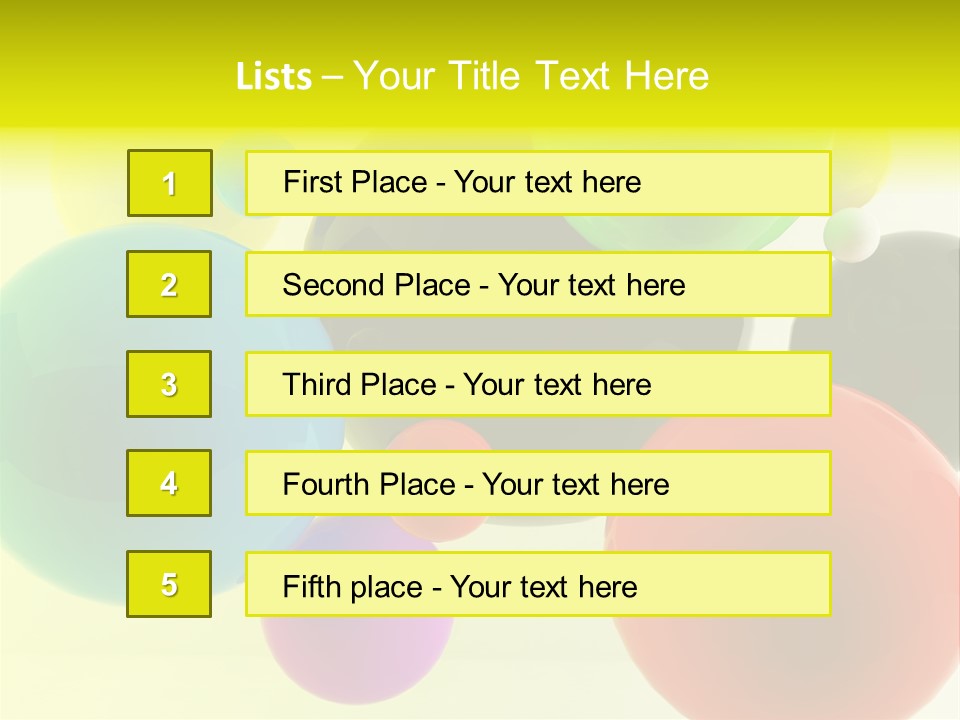 Lists – Your Title Text Here

1

First Place - Your text here

2

Second Place - Your text here

3

Third Place - Your text here

4

Fourth Place - Your text here

5

Fifth place - Your text here